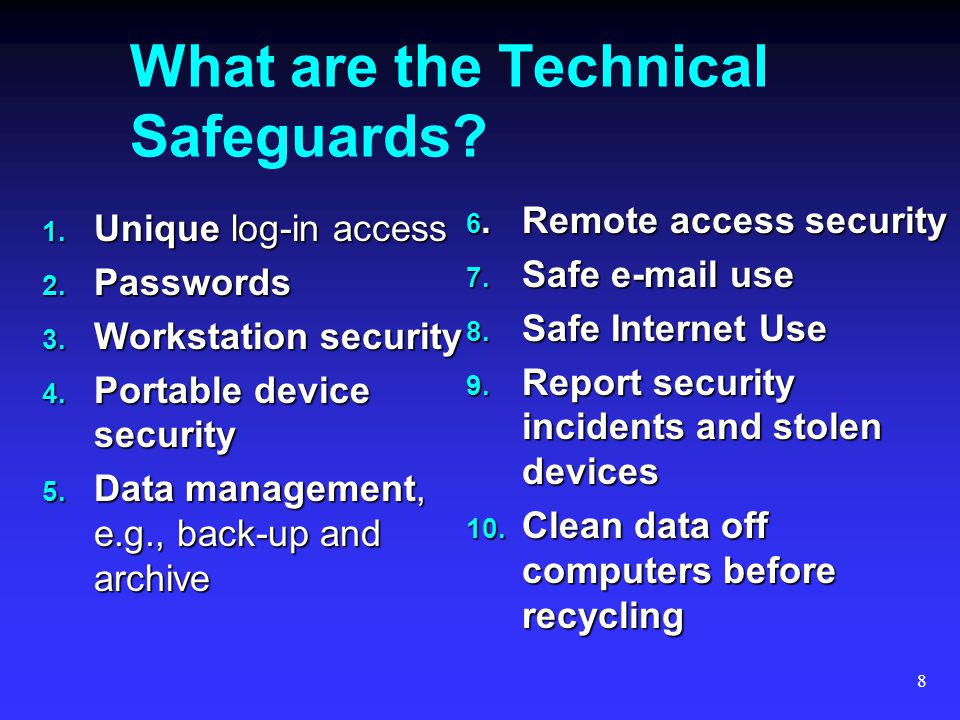 What are the Technical Safeguards?

1. Unique log-in access
2. Passwords
3. Workstation security
4. Portable device security
5. Data management, e.g., back-up and archive

6. Remote access security
7. Safe e-mail use
8. Safe Internet Use
9. Report security incidents and stolen devices
10. Clean data off computers before recycling

8